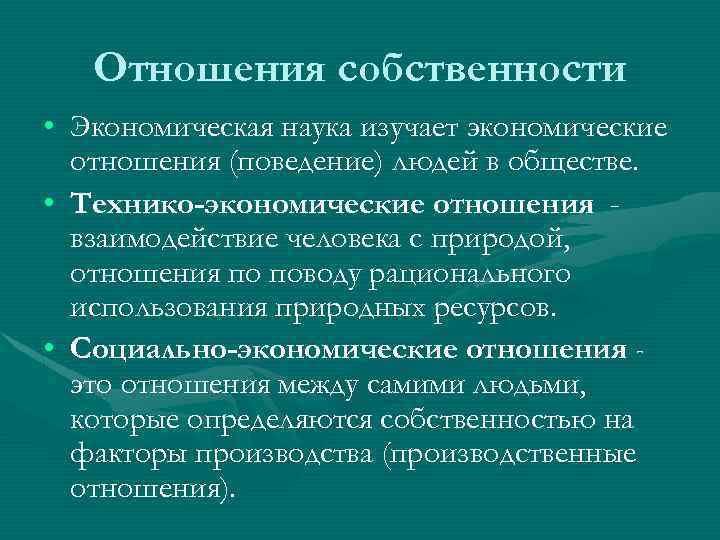 Отношения собственности

• Экономическая наука изучает экономические отношения (поведение) людей в обществе.

• Технико-экономические отношения - взаимодействие человека с природой, отношения по поводу рационального использования природных ресурсов.

• Социально-экономические отношения - это отношения между самими людьми, которые определяются собственностью на факторы производства (производственные отношения).